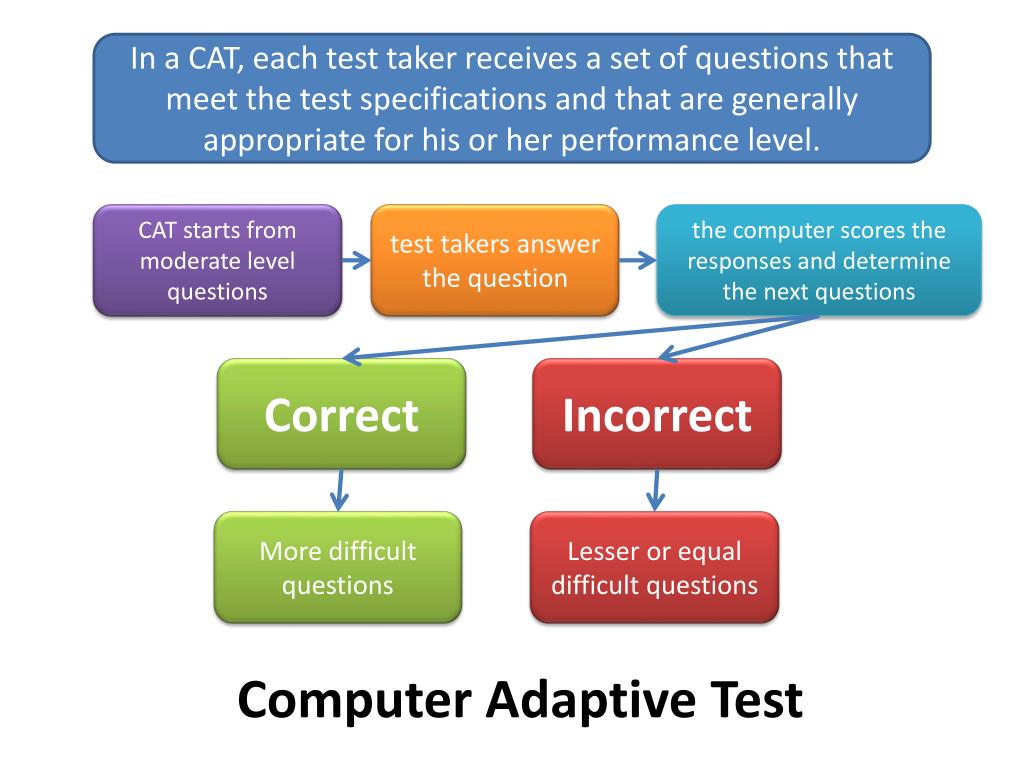 In a CAT, each test taker receives a set of questions that meet the test specifications and that are generally appropriate for his or her performance level.

CAT starts from moderate level questions

test takers answer the question

the computer scores the responses and determine the next questions

Correct

Incorrect

More difficult questions

Lesser or equal difficult questions

Computer Adaptive Test